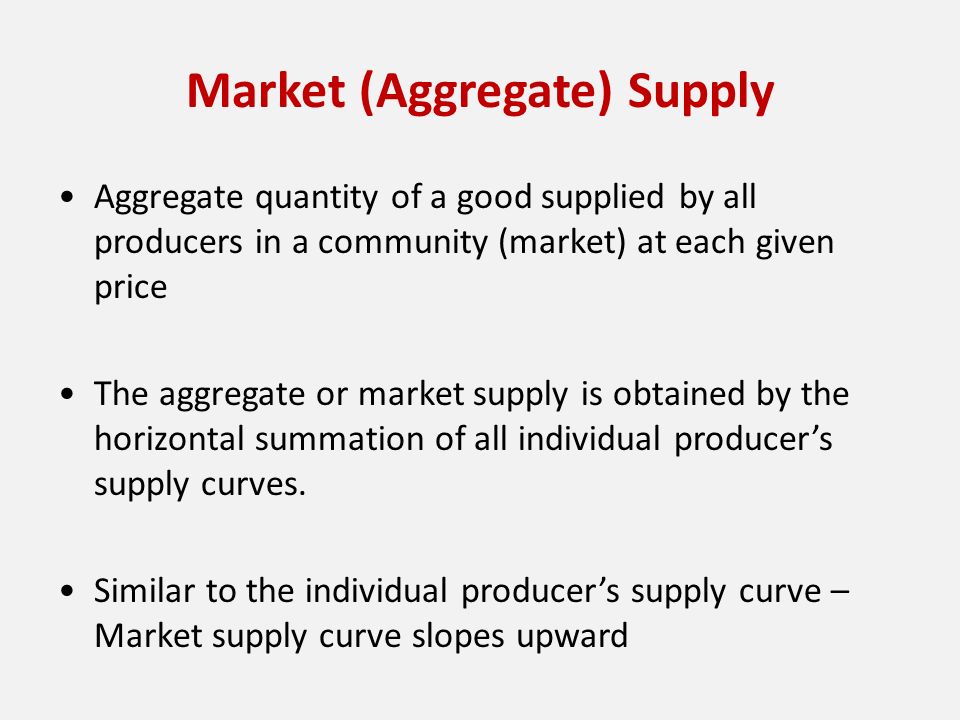 Market (Aggregate) Supply

• Aggregate quantity of a good supplied by all producers in a community (market) at each given price

• The aggregate or market supply is obtained by the horizontal summation of all individual producer's supply curves.

• Similar to the individual producer's supply curve – Market supply curve slopes upward